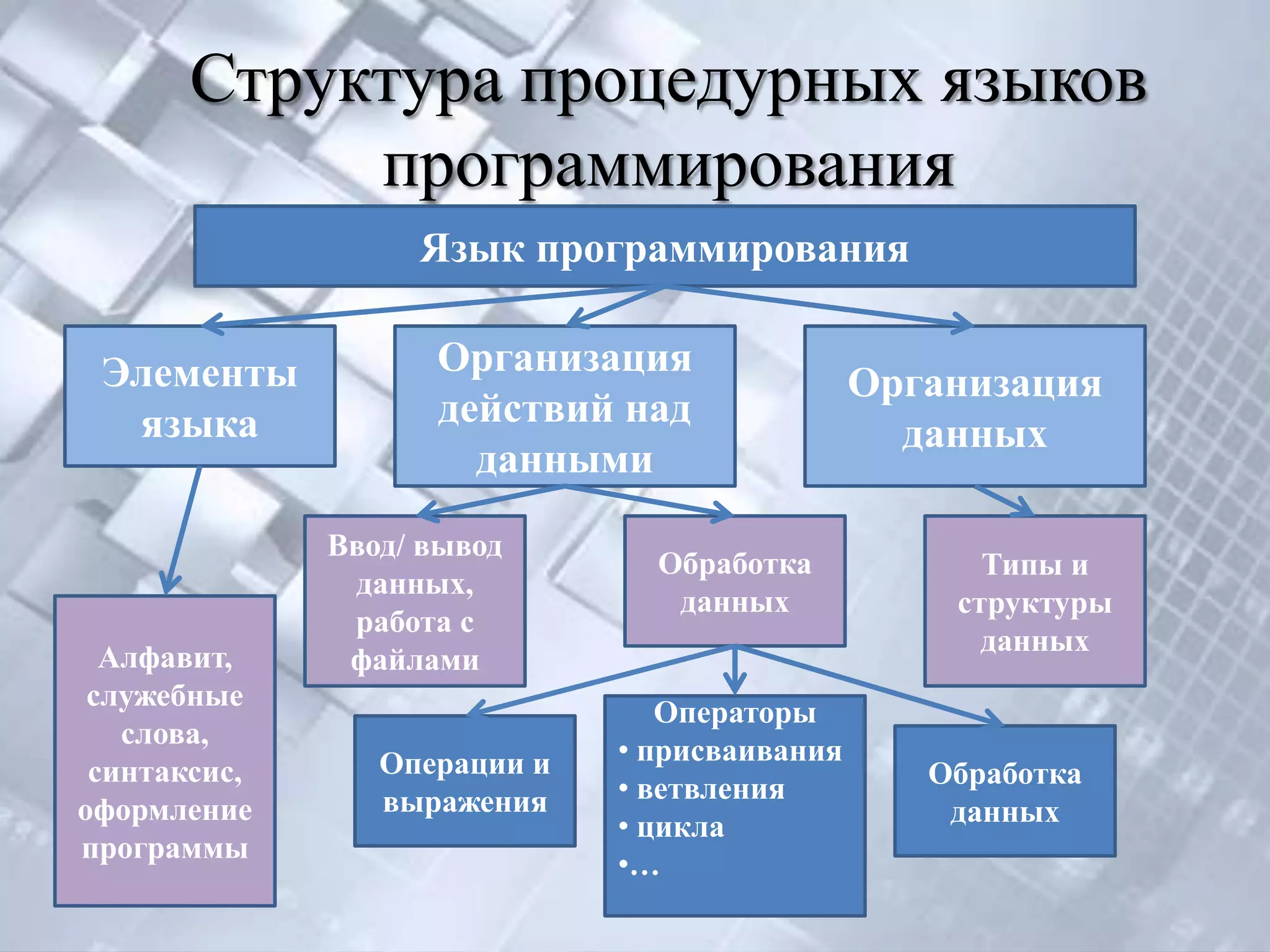 Структура процедурных языков программирования

Язык программирования

Элементы языка

Организация действий над данными

Организация данных

Ввод/ вывод данных, работа с файлами

Обработка данных

Типы и структуры данных

Алфавит, служебные слова, синтаксис, оформление программы

Операции и выражения

Операторы
• присваивания
• ветвления
• цикла
•…

Обработка данных